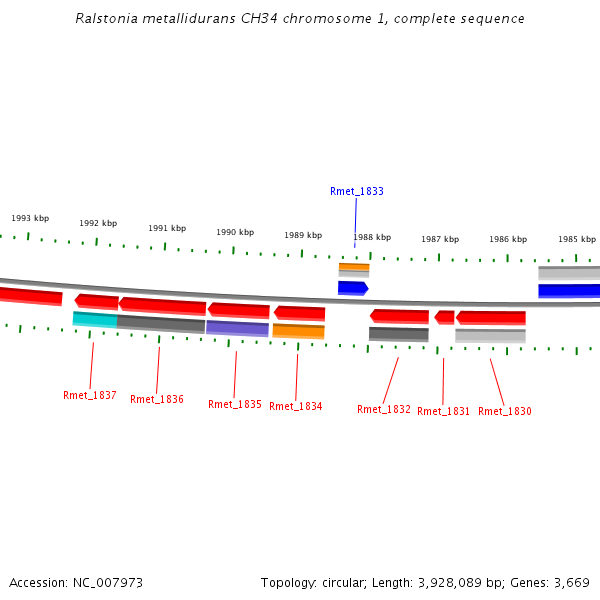 Ralstonia metallidurans CH34 chromosome 1, complete sequence

Rmet_1833

1993 kbp
1992 kbp
1991 kbp
1990 kbp
1989 kbp
1988 kbp
1987 kbp
1986 kbp
1985 kbp

Rmet_1837
Rmet_1836
Rmet_1835
Rmet_1834
Rmet_1832
Rmet_1831
Rmet_1830

Accession: NC_007973

Topology: circular; Length: 3,928,089 bp; Genes: 3,669